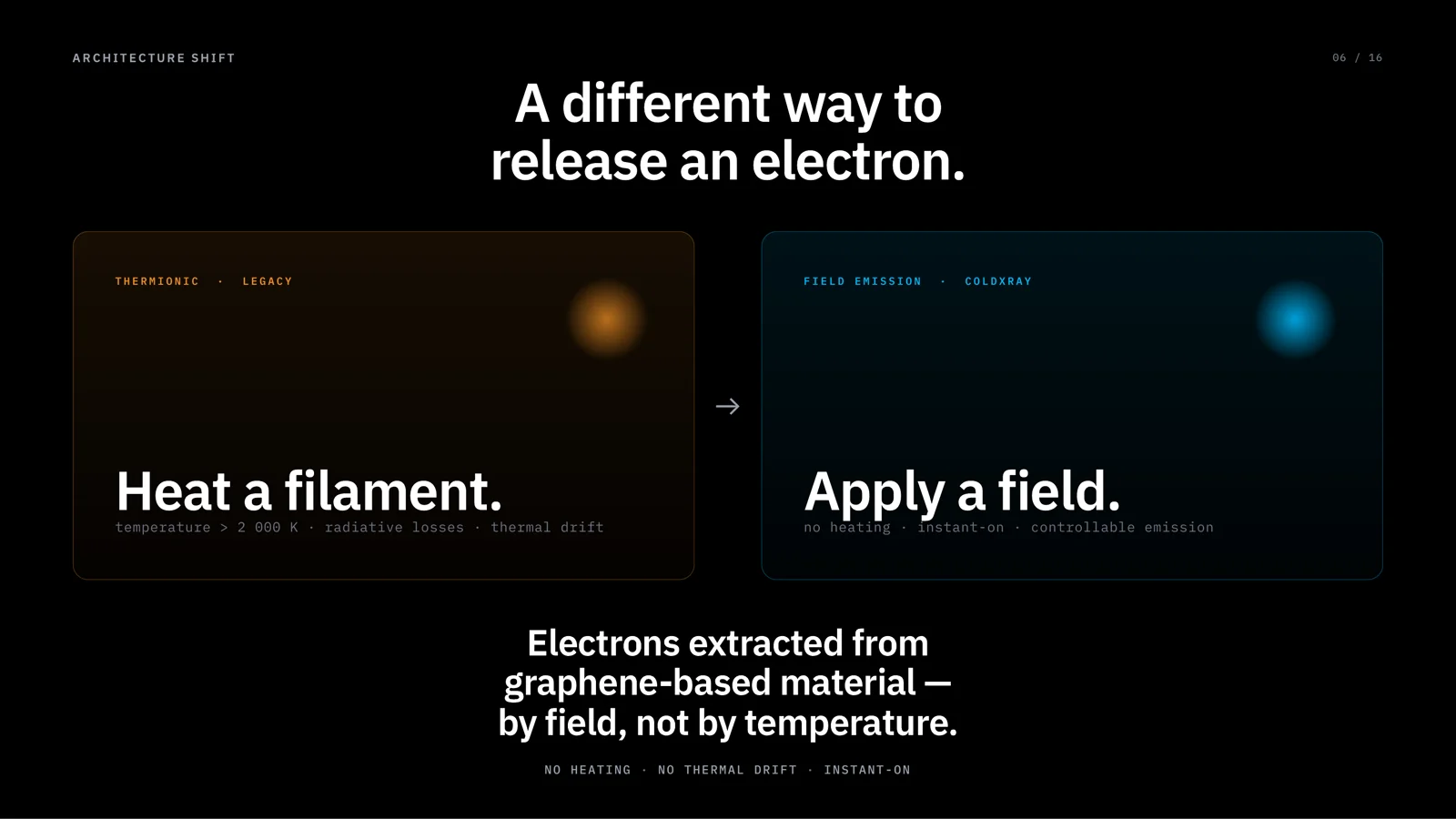 ARCHITECTURE SHIFT

06 / 16

A different way to release an electron.

THERMIONIC · LEGACY

Heat a filament.

temperature > 2 000 K · radiative losses · thermal drift

→

FIELD EMISSION · COLDXRAY

Apply a field.

no heating · instant-on · controllable emission

Electrons extracted from graphene-based material — by field, not by temperature.

NO HEATING · NO THERMAL DRIFT · INSTANT-ON